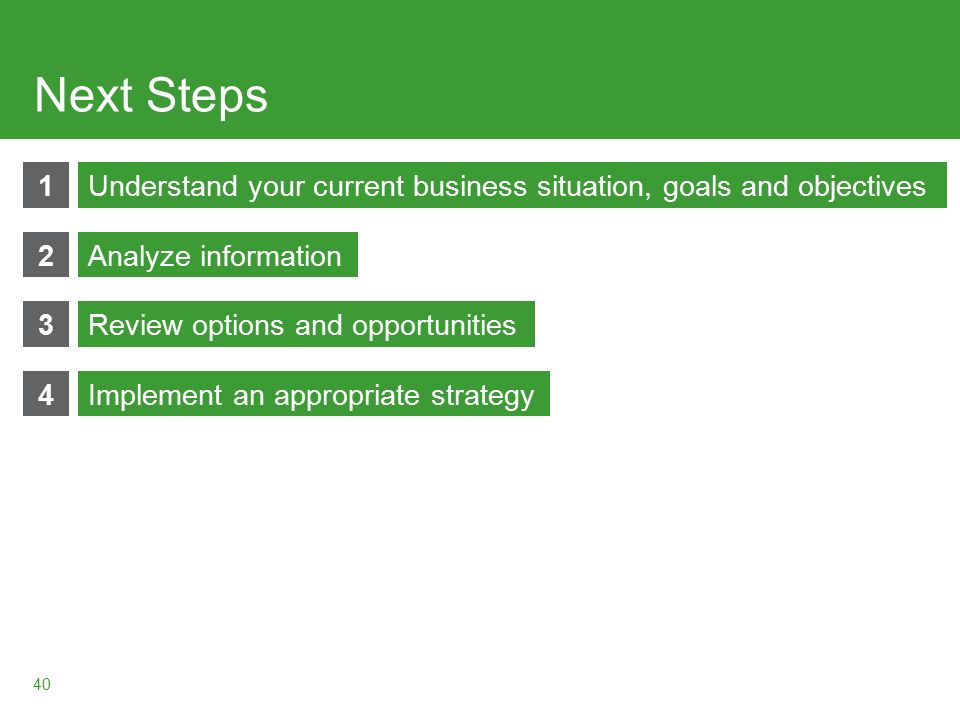 Next Steps

1 Understand your current business situation, goals and objectives

2 Analyze information

3 Review options and opportunities

4 Implement an appropriate strategy

40